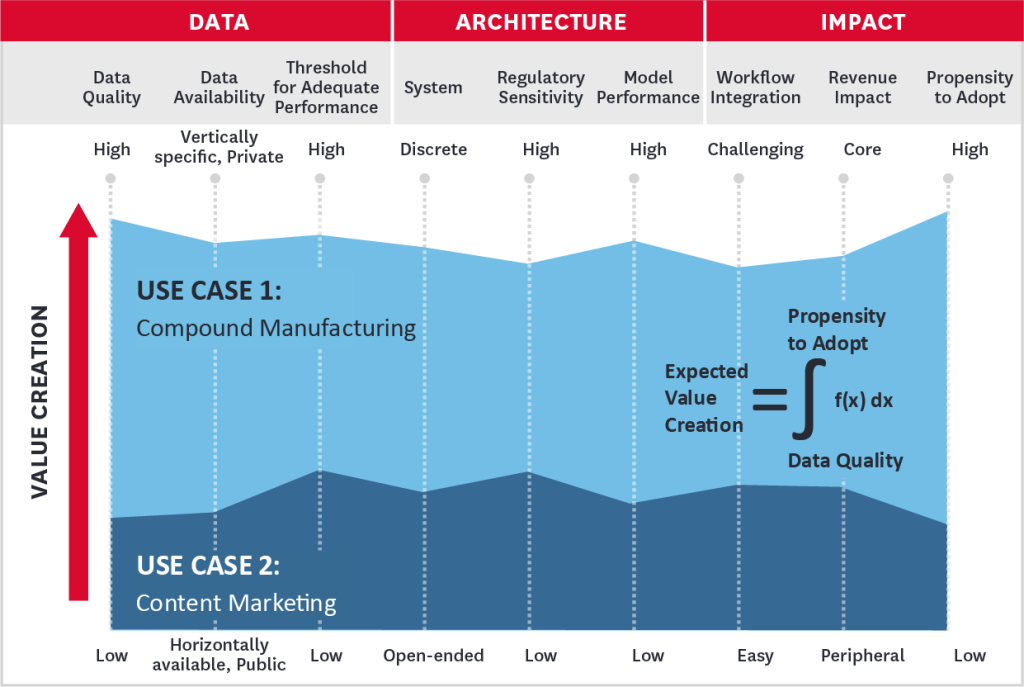 DATA

ARCHITECTURE

IMPACT

Data Quality

Data Availability

Threshold for Adequate Performance

System

Regulatory Sensitivity

Model Performance

Workflow Integration

Revenue Impact

Propensity to Adopt

High

Vertically specific, Private

High

Discrete

High

High

Challenging

Core

High

VALUE CREATION

USE CASE 1:
Compound Manufacturing

Expected Value Creation $= \int_{\text{Data Quality}}^{\text{Propensity to Adopt}} f(x)\,dx$

USE CASE 2:
Content Marketing

Low

Horizontally available, Public

Low

Open-ended

Low

Low

Easy

Peripheral

Low